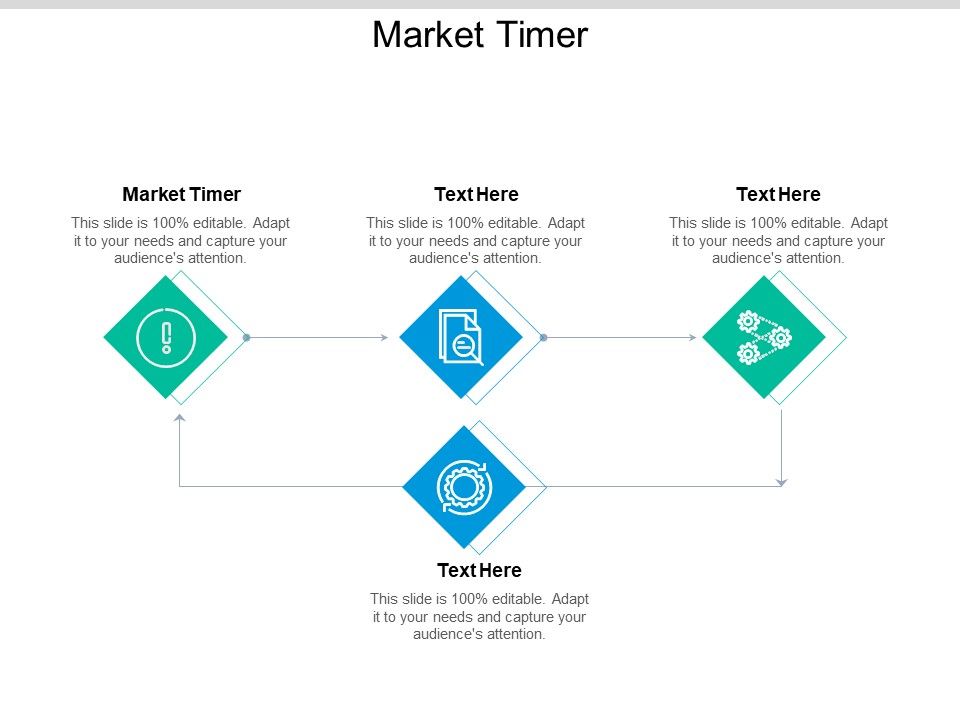 Market Timer

Market Timer

This slide is 100% editable. Adapt it to your needs and capture your audience's attention.

Text Here

This slide is 100% editable. Adapt it to your needs and capture your audience's attention.

Text Here

This slide is 100% editable. Adapt it to your needs and capture your audience's attention.

Text Here

This slide is 100% editable. Adapt it to your needs and capture your audience's attention.